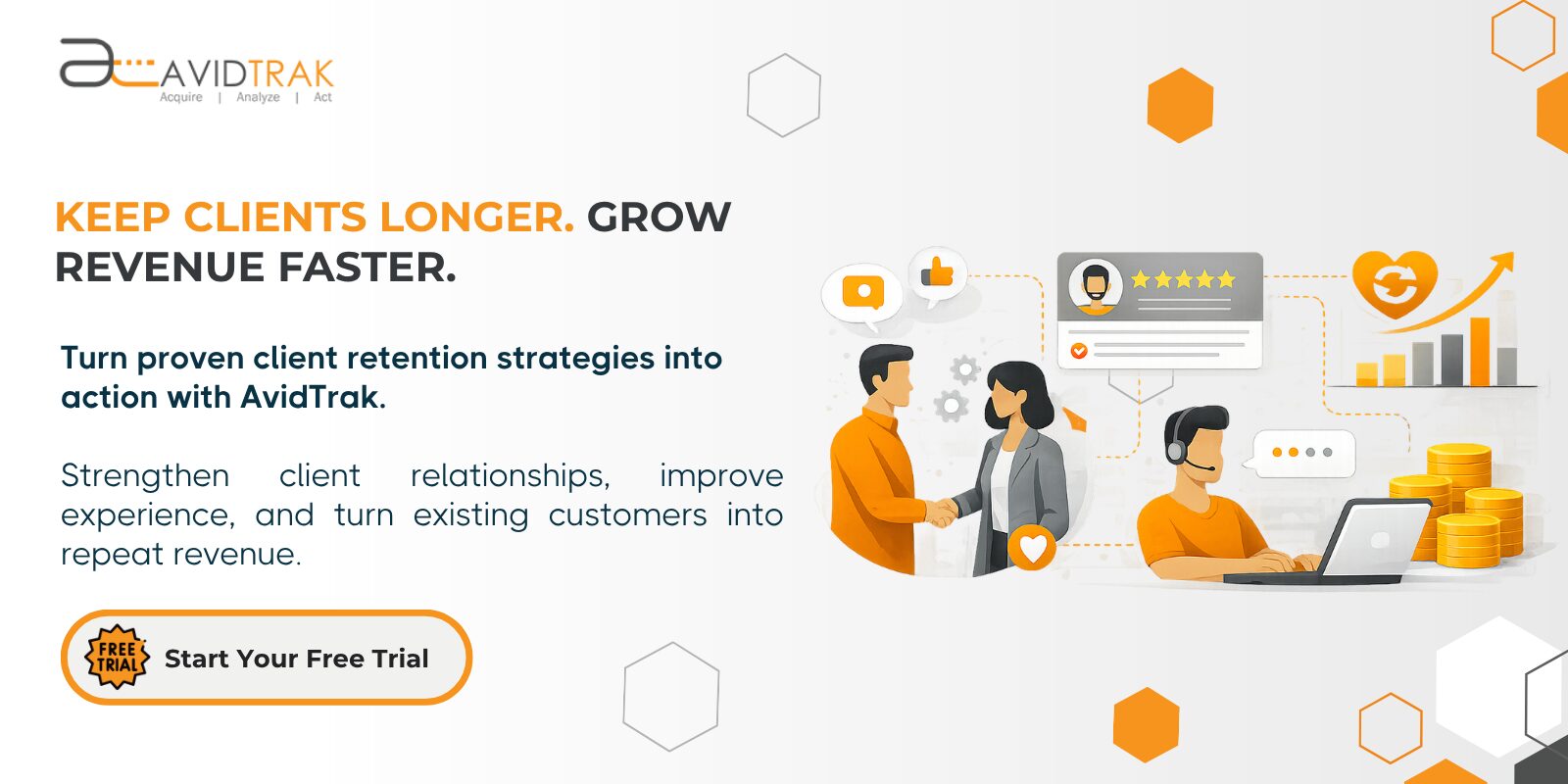 AVIDTRAK
Acquire | Analyze | Act

KEEP CLIENTS LONGER. GROW REVENUE FASTER.

Turn proven client retention strategies into action with AvidTrak.

Strengthen client relationships, improve experience, and turn existing customers into repeat revenue.

FREE TRIAL
Start Your Free Trial